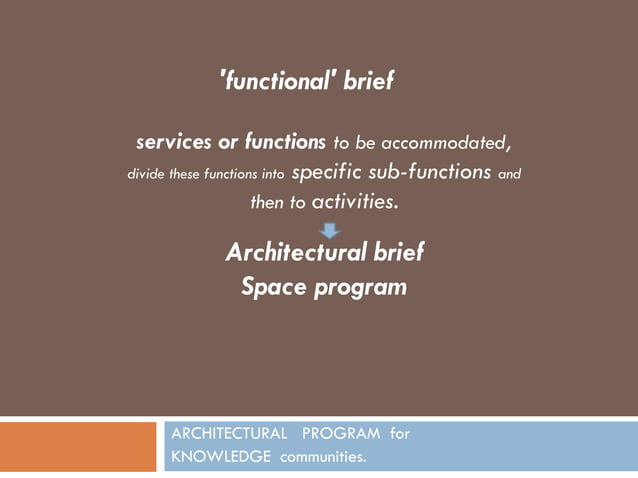 'functional' brief

services or functions to be accommodated, divide these functions into specific sub-functions and then to activities.

Architectural brief
Space program

ARCHITECTURAL PROGRAM for KNOWLEDGE communities.